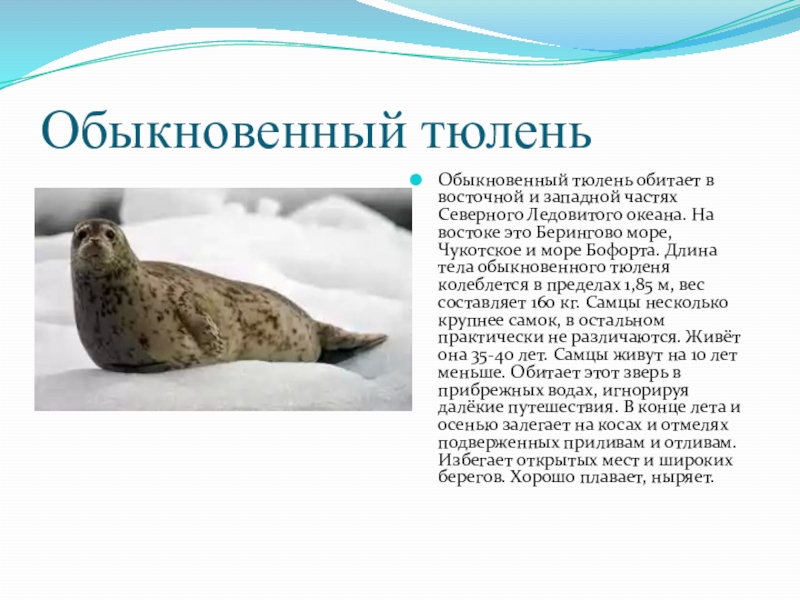 Обыкновенный тюлень

Обыкновенный тюлень обитает в восточной и западной частях Северного Ледовитого океана. На востоке это Берингово море, Чукотское и море Бофорта. Длина тела обыкновенного тюленя колеблется в пределах 1,85 м, вес составляет 160 кг. Самцы несколько крупнее самок, в остальном практически не различаются. Живёт она 35-40 лет. Самцы живут на 10 лет меньше. Обитает этот зверь в прибрежных водах, игнорируя далёкие путешествия. В конце лета и осенью залегает на косах и отмелях подверженных приливам и отливам. Избегает открытых мест и широких берегов. Хорошо плавает, ныряет.